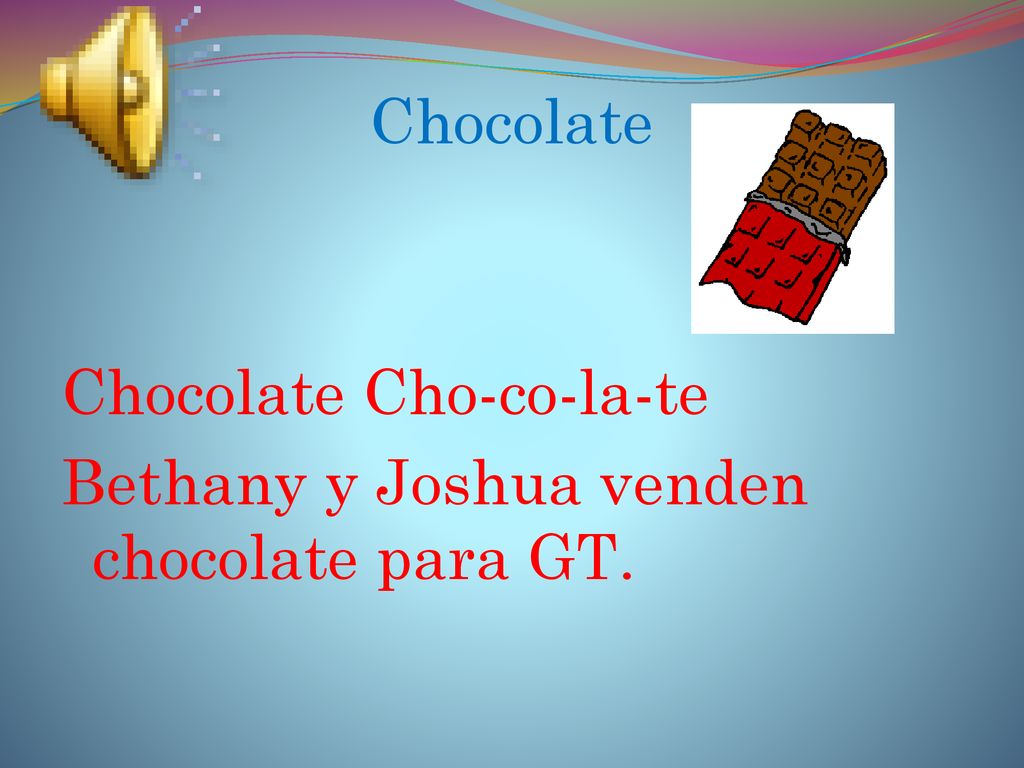 Chocolate

Chocolate Cho-co-la-te

Bethany y Joshua venden chocolate para GT.